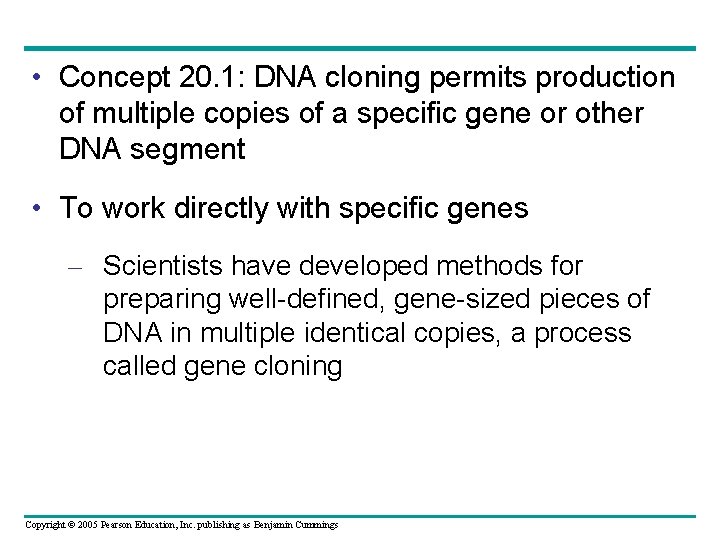 • Concept 20.1: DNA cloning permits production of multiple copies of a specific gene or other DNA segment

• To work directly with specific genes

– Scientists have developed methods for preparing well-defined, gene-sized pieces of DNA in multiple identical copies, a process called gene cloning

Copyright © 2005 Pearson Education, Inc. publishing as Benjamin Cummings